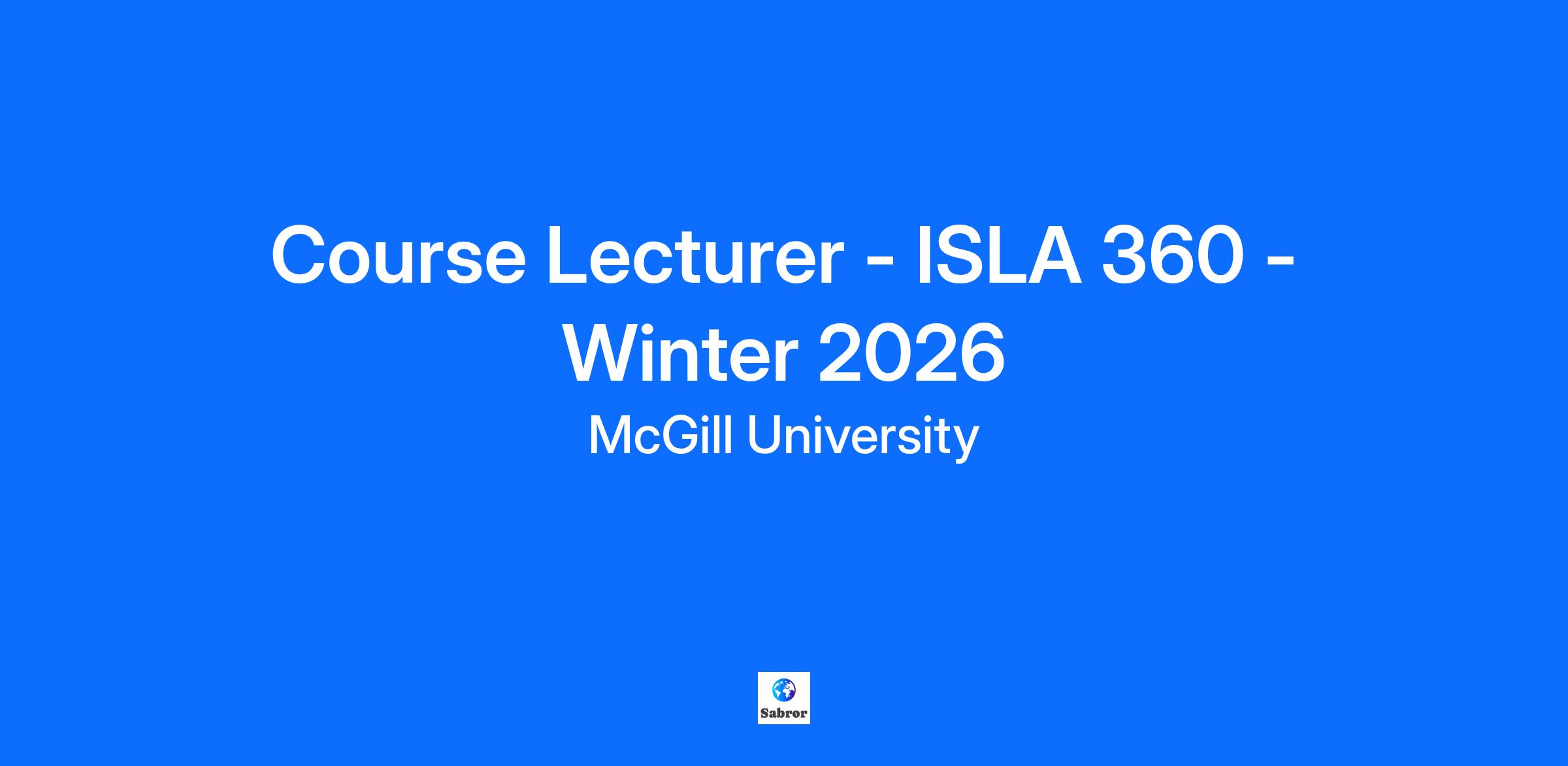 Course Lecturer - ISLA 360 - Winter 2026

McGill University

Sabror